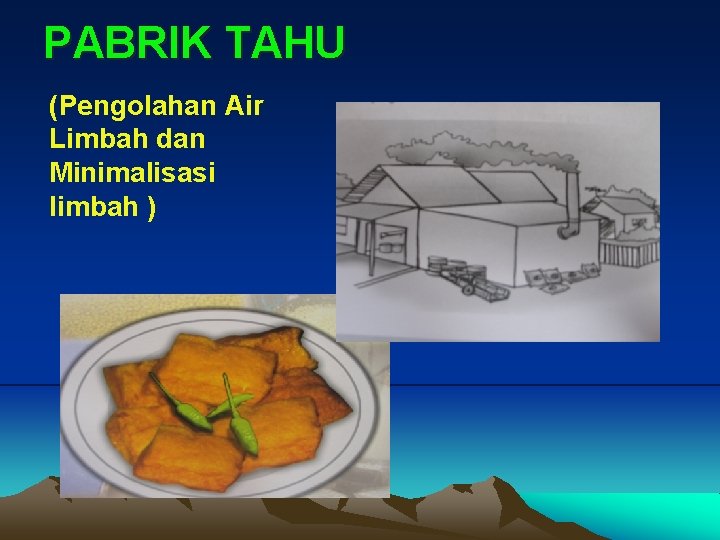 PABRIK TAHU

(Pengolahan Air Limbah dan Minimalisasi limbah )